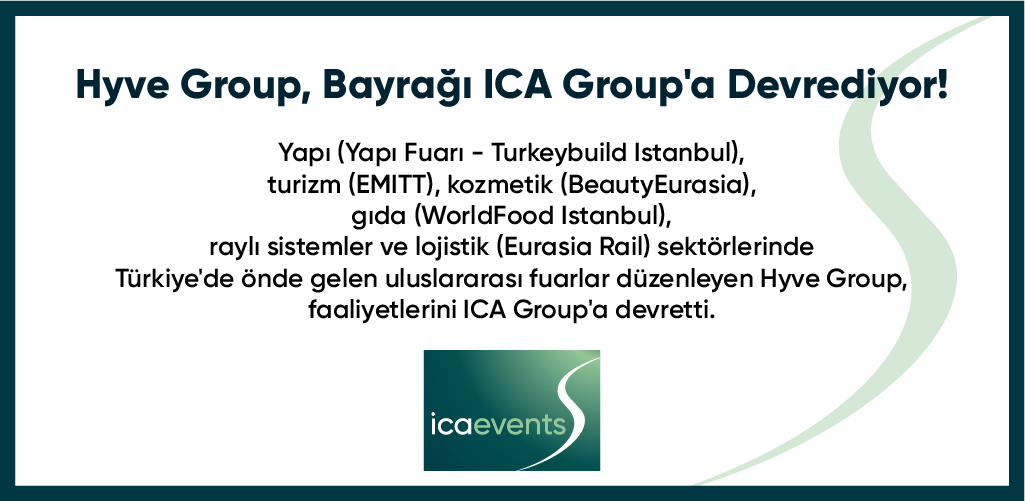 Hyve Group, Bayrağı ICA Group'a Devrediyor!

Yapı (Yapı Fuarı - Turkeybuild Istanbul), turizm (EMITT), kozmetik (BeautyEurasia), gıda (WorldFood Istanbul), raylı sistemler ve lojistik (Eurasia Rail) sektörlerinde Türkiye'de önde gelen uluslararası fuarlar düzenleyen Hyve Group, faaliyetlerini ICA Group'a devretti.

icaevents